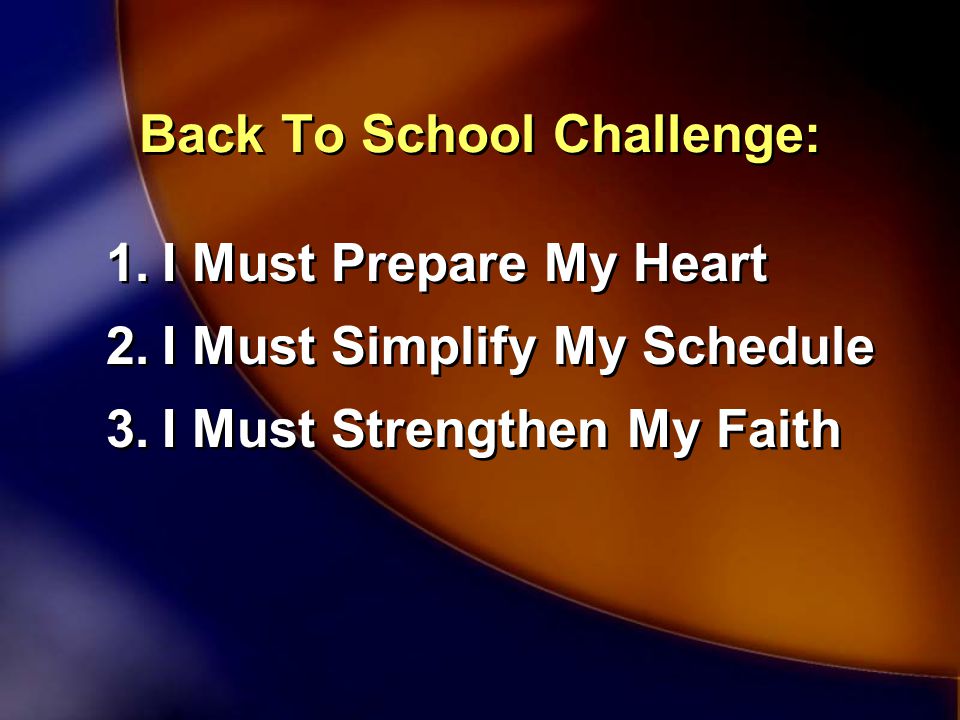 Back To School Challenge:

1. I Must Prepare My Heart
2. I Must Simplify My Schedule
3. I Must Strengthen My Faith